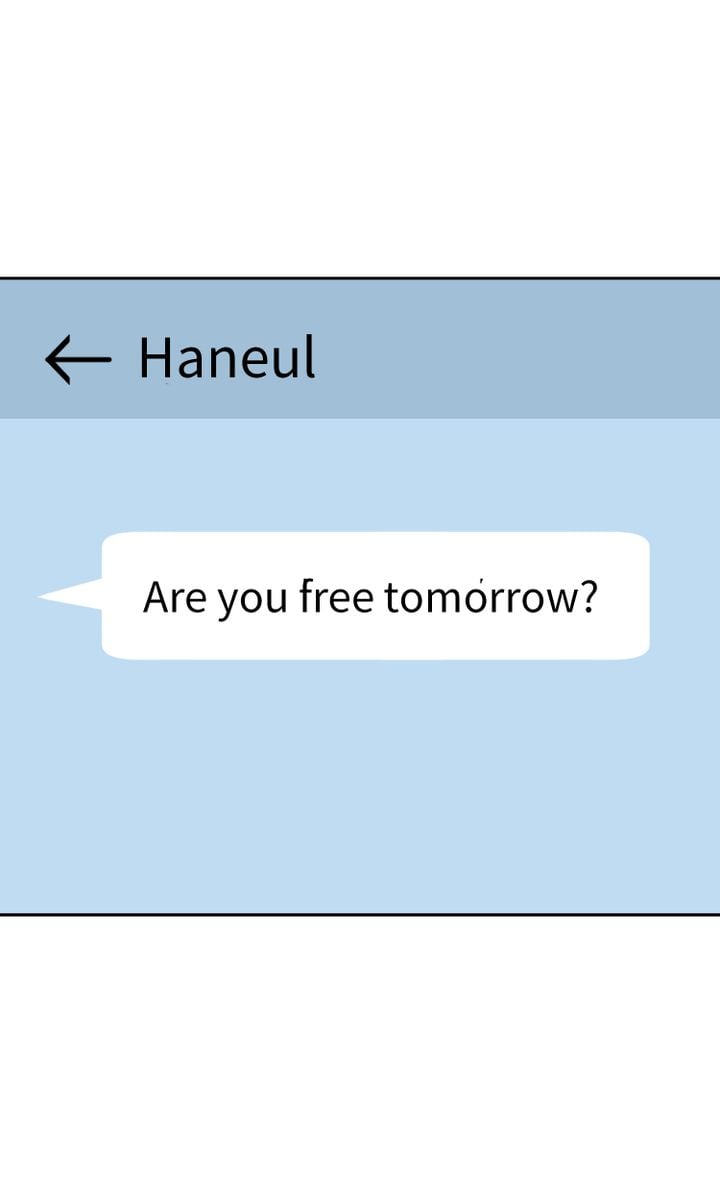 ← Haneul

Are you free tomorrow?